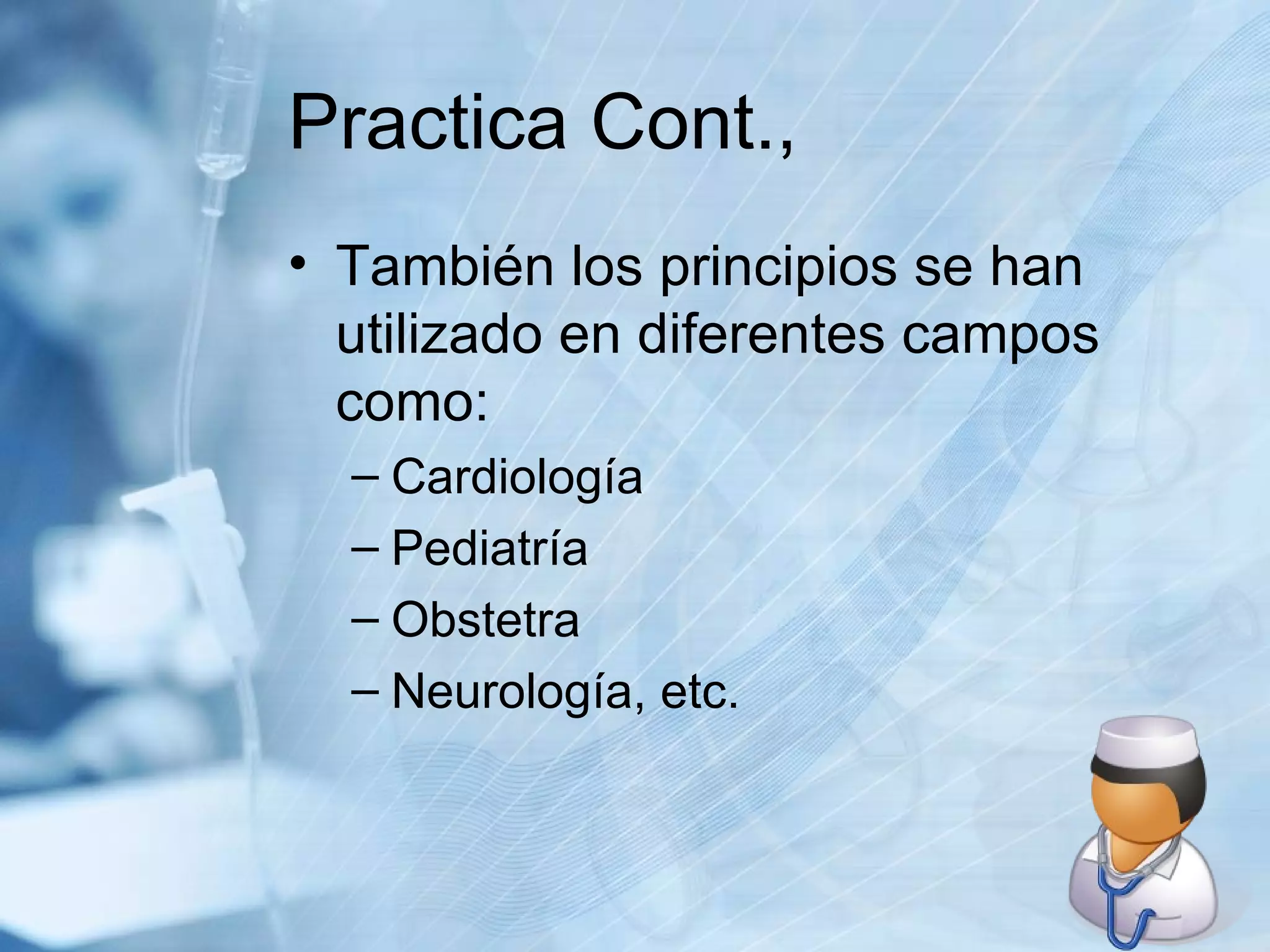 Practica Cont.,

• También los principios se han utilizado en diferentes campos como:
– Cardiología
– Pediatría
– Obstetra
– Neurología, etc.